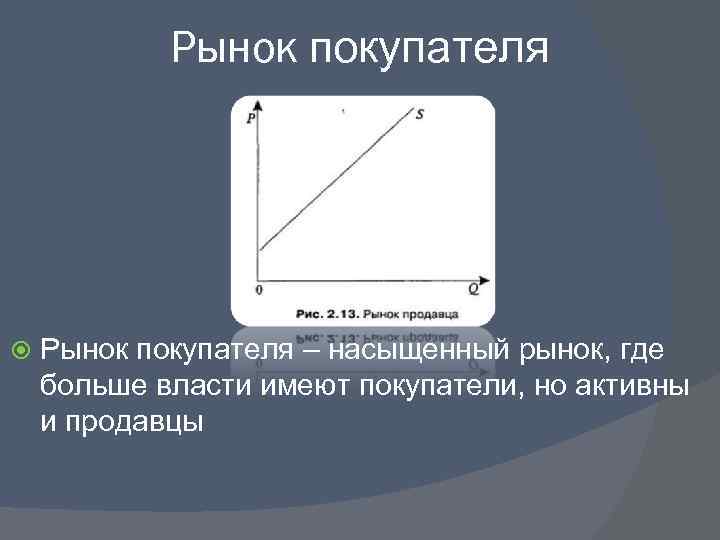 Рынок покупателя

P

S

0

Q

Рис. 2.13. Рынок продавца

Рынок покупателя – насыщенный рынок, где больше власти имеют покупатели, но активны и продавцы